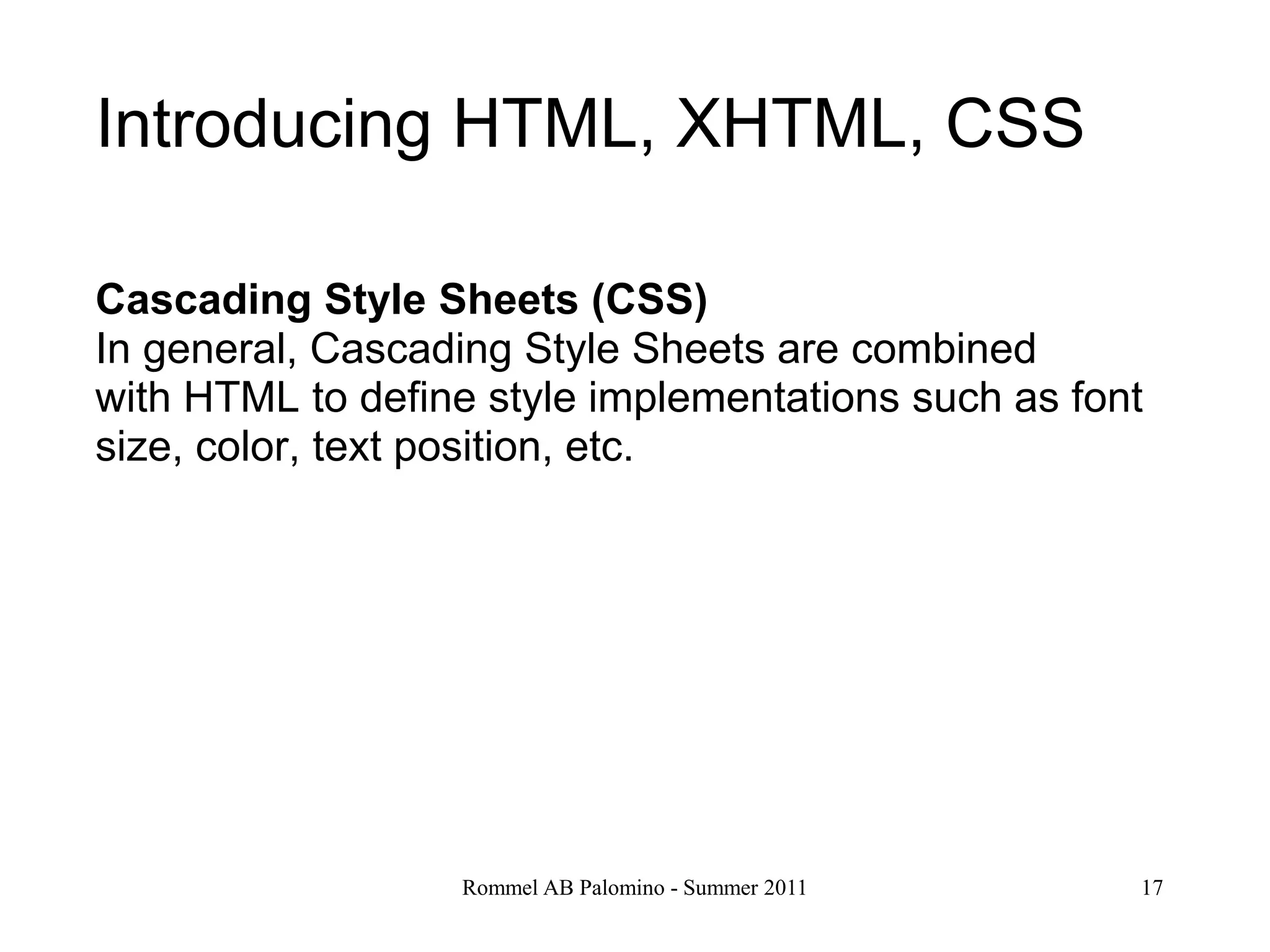 Introducing HTML, XHTML, CSS

Cascading Style Sheets (CSS)
In general, Cascading Style Sheets are combined with HTML to define style implementations such as font size, color, text position, etc.

Rommel AB Palomino - Summer 2011

17